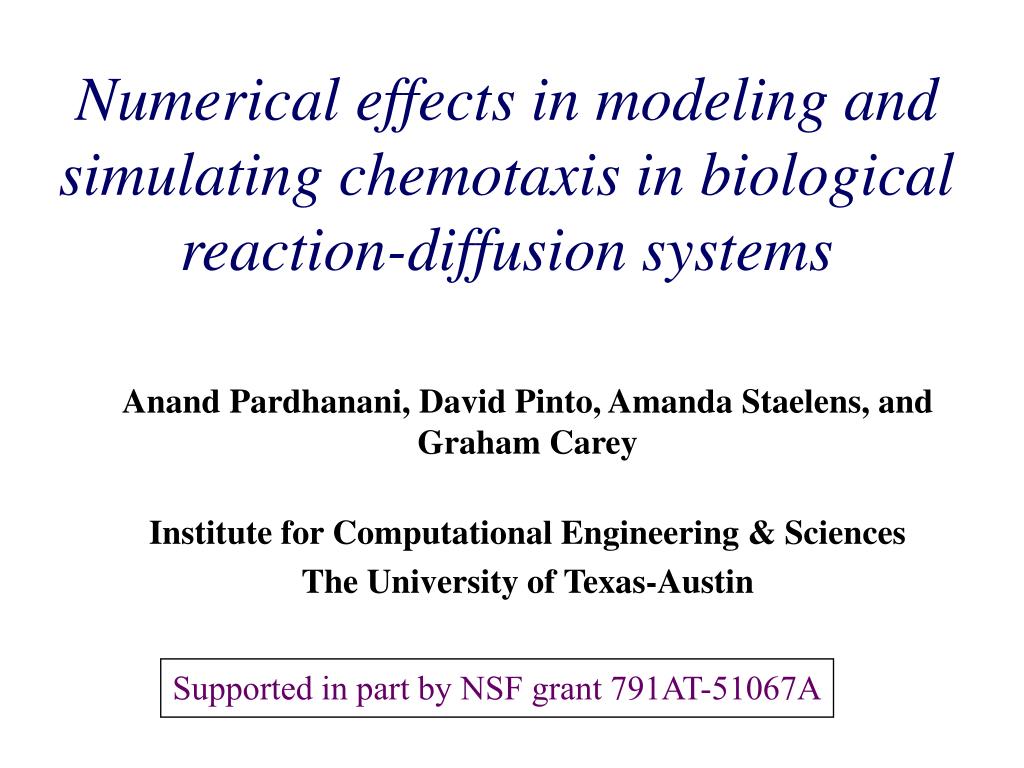 Numerical effects in modeling and simulating chemotaxis in biological reaction-diffusion systems

Anand Pardhanani, David Pinto, Amanda Staelens, and Graham Carey

Institute for Computational Engineering & Sciences
The University of Texas-Austin

Supported in part by NSF grant 791AT-51067A